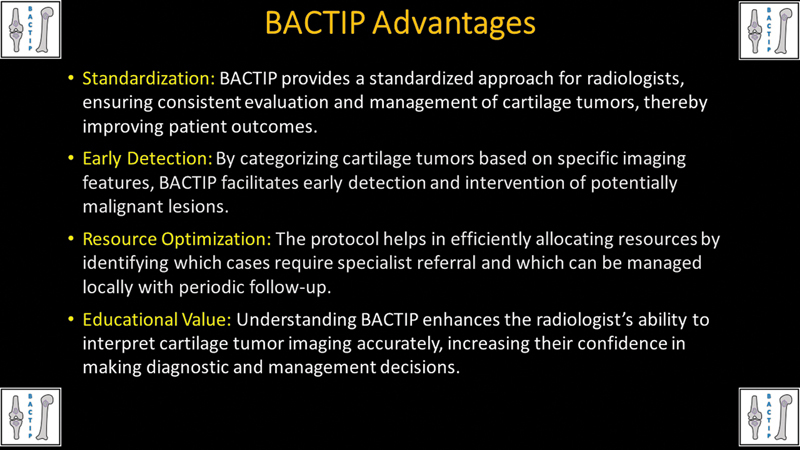 BACTIP

BACTIP Advantages

BACTIP

• Standardization: BACTIP provides a standardized approach for radiologists, ensuring consistent evaluation and management of cartilage tumors, thereby improving patient outcomes.

• Early Detection: By categorizing cartilage tumors based on specific imaging features, BACTIP facilitates early detection and intervention of potentially malignant lesions.

• Resource Optimization: The protocol helps in efficiently allocating resources by identifying which cases require specialist referral and which can be managed locally with periodic follow-up.

• Educational Value: Understanding BACTIP enhances the radiologist's ability to interpret cartilage tumor imaging accurately, increasing their confidence in making diagnostic and management decisions.

BACTIP

BACTIP